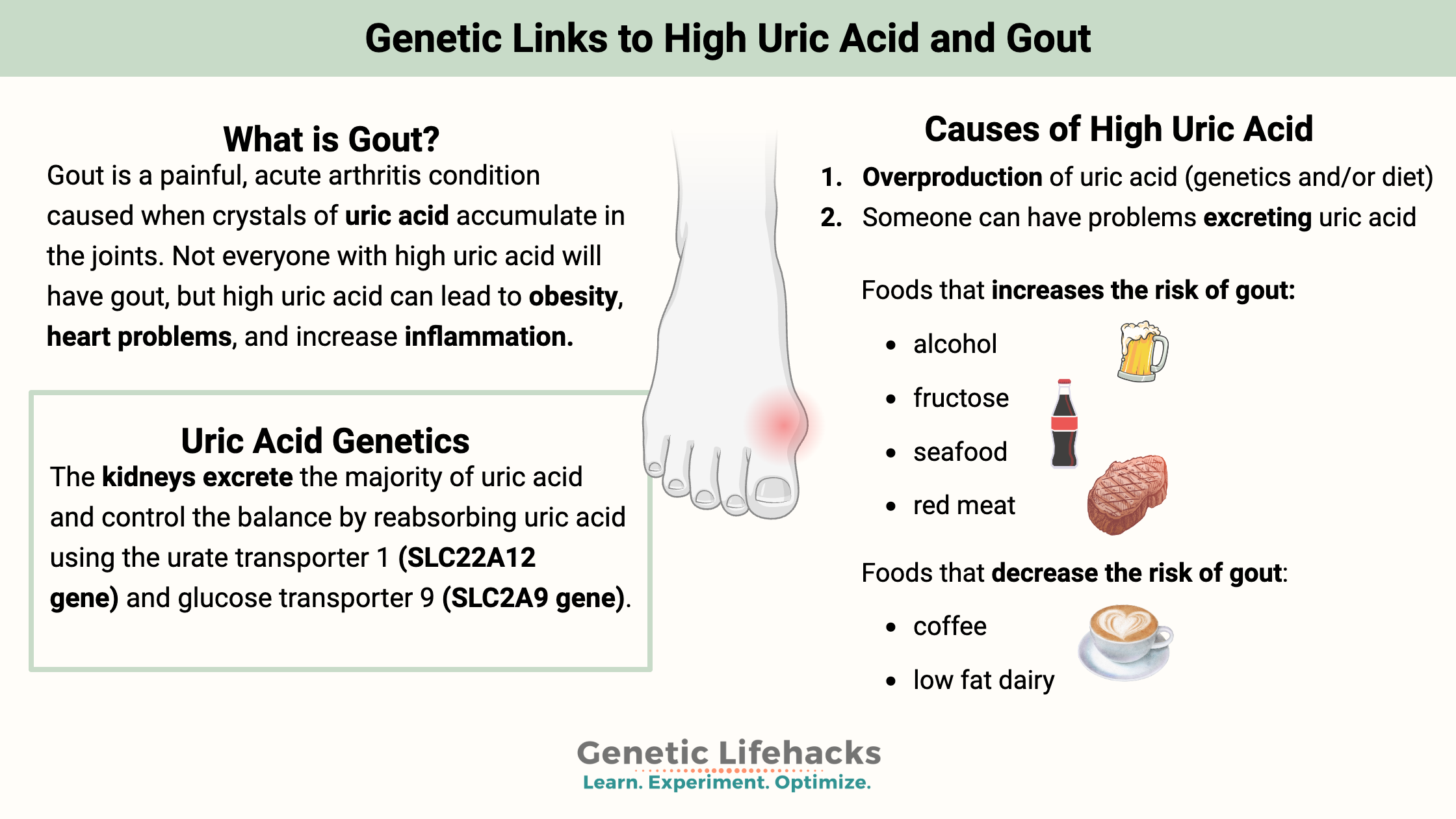 Genetic Links to High Uric Acid and Gout

What is Gout?

Gout is a painful, acute arthritis condition caused when crystals of uric acid accumulate in the joints. Not everyone with high uric acid will have gout, but high uric acid can lead to obesity, heart problems, and increase inflammation.

Uric Acid Genetics

The kidneys excrete the majority of uric acid and control the balance by reabsorbing uric acid using the urate transporter 1 (SLC22A12 gene) and glucose transporter 9 (SLC2A9 gene).

Causes of High Uric Acid

1. Overproduction of uric acid (genetics and/or diet)
2. Someone can have problems excreting uric acid

Foods that increases the risk of gout:

- alcohol
- fructose
- seafood
- red meat

Foods that decrease the risk of gout:

- coffee
- low fat dairy

Genetic Lifehacks
Learn. Experiment. Optimize.